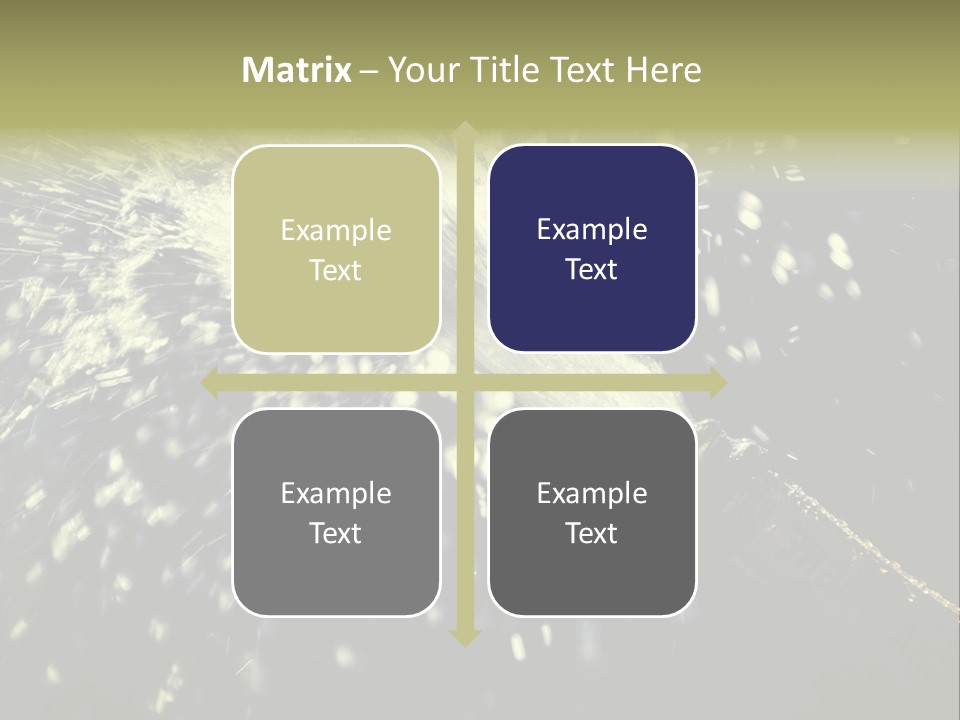 Matrix – Your Title Text Here

Example Text

Example Text

Example Text

Example Text